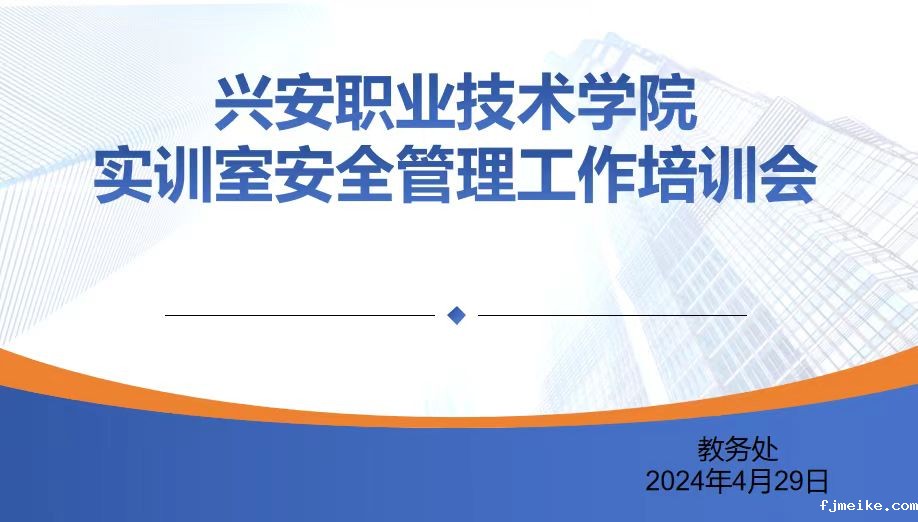 兴安职业技术学院
实训室安全管理工作培训会

教务处
2024年4月29日

fjmeike.com